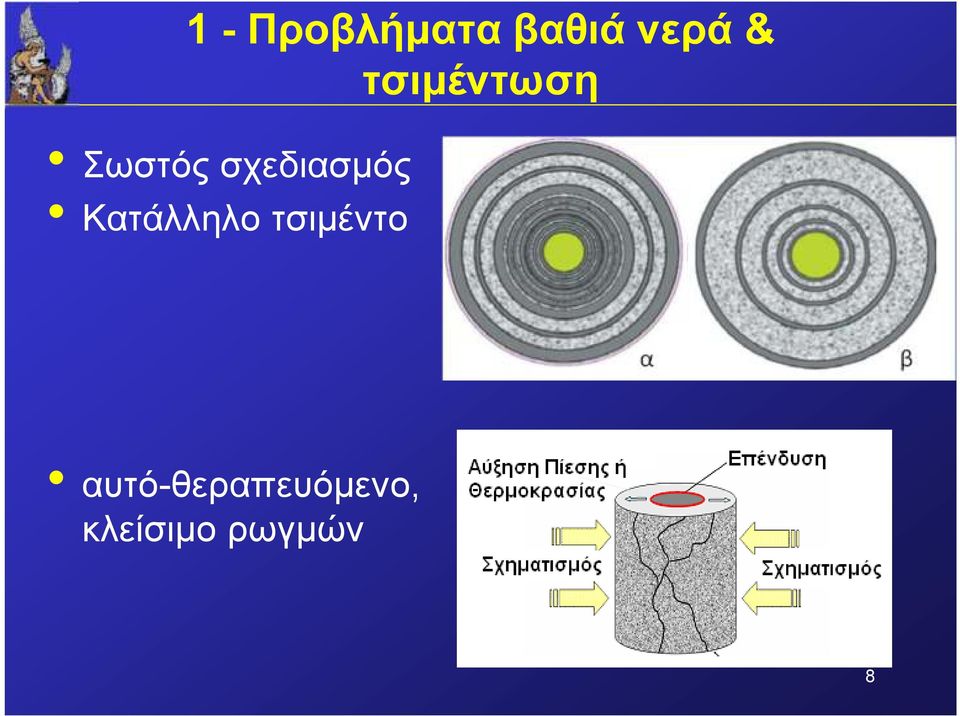 1 - Προβλήματα βαθιά νερά & τσιμέντωση

• Σωστός σχεδιασμός
• Κατάλληλο τσιμέντο

α

β

• αυτό-θεραπευόμενο, κλείσιμο ρωγμών

Αύξηση Πίεσης ή Θερμοκρασίας

Επένδυση

Σχηματισμός

Σχηματισμός

8